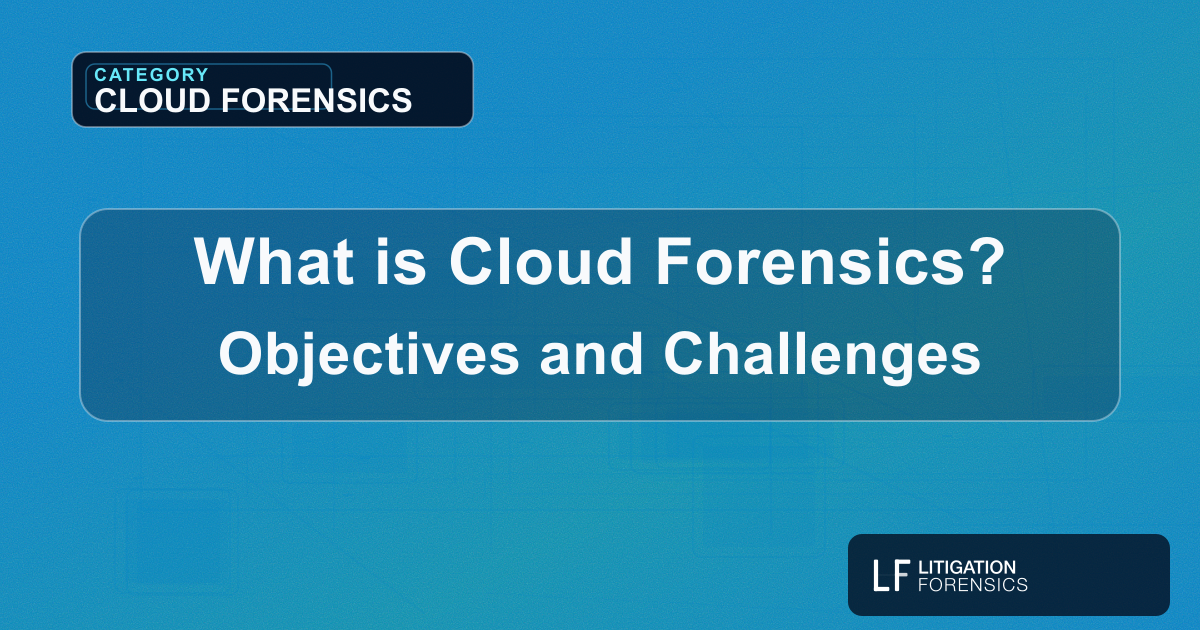 CATEGORY
CLOUD FORENSICS

What is Cloud Forensics?
Objectives and Challenges

LF LITIGATION FORENSICS